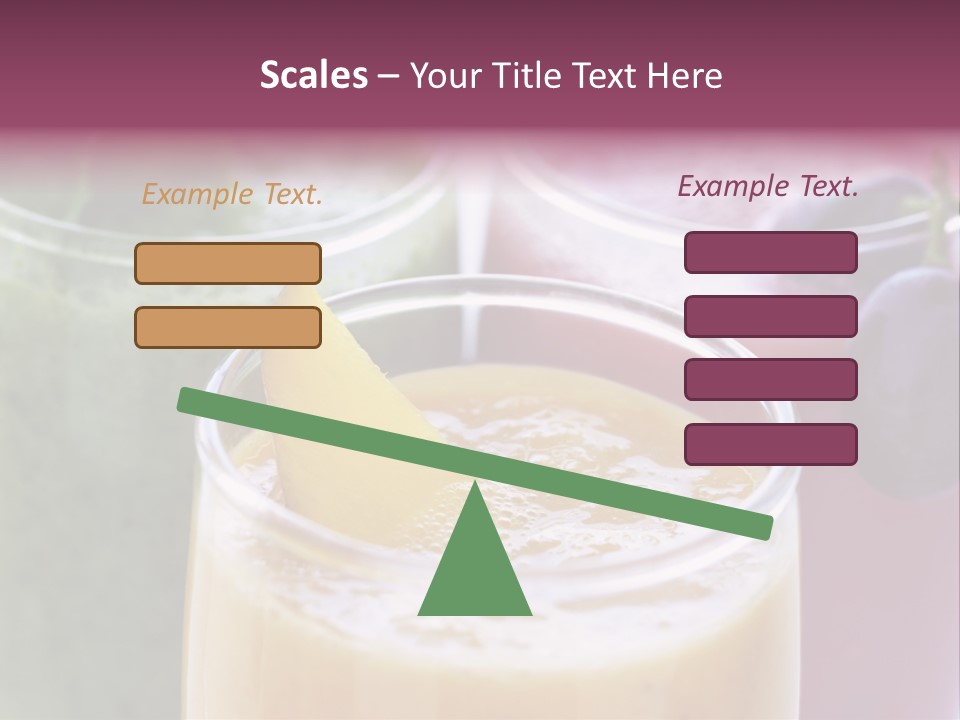 Scales – Your Title Text Here

Example Text.

Example Text.